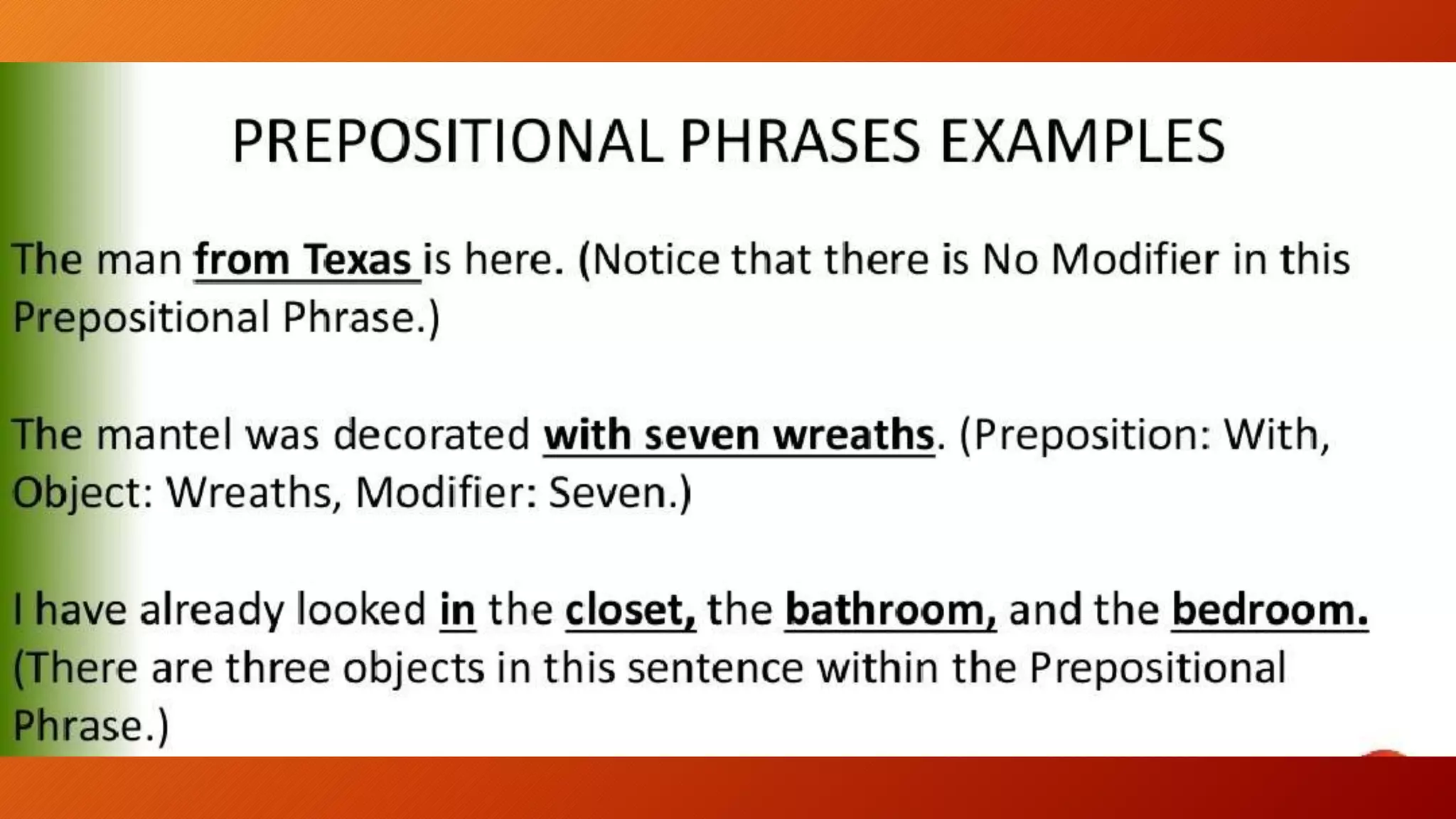 PREPOSITIONAL PHRASES EXAMPLES

The man from Texas is here. (Notice that there is No Modifier in this Prepositional Phrase.)

The mantel was decorated with seven wreaths. (Preposition: With, Object: Wreaths, Modifier: Seven.)

I have already looked in the closet, the bathroom, and the bedroom. (There are three objects in this sentence within the Prepositional Phrase.)